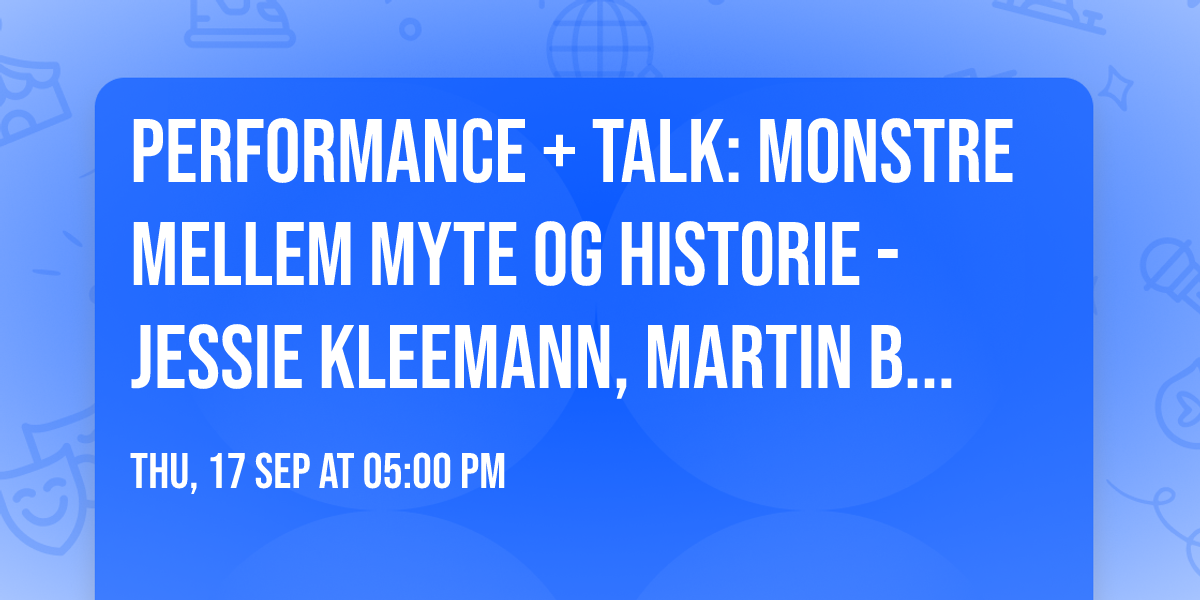 PERFORMANCE + TALK: MONSTRE MELLEM MYTE OG HISTORIE - JESSIE KLEEMANN, MARTIN B...

THU, 17 SEP AT 05:00 PM